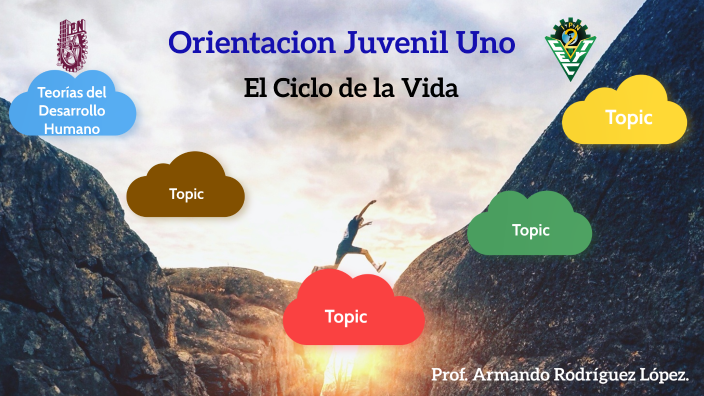 IPN

Orientacion Juvenil Uno

IPN 2

El Ciclo de la Vida

Teorías del Desarrollo Humano

Topic

Topic

Topic

Topic

Prof. Armando Rodríguez López.